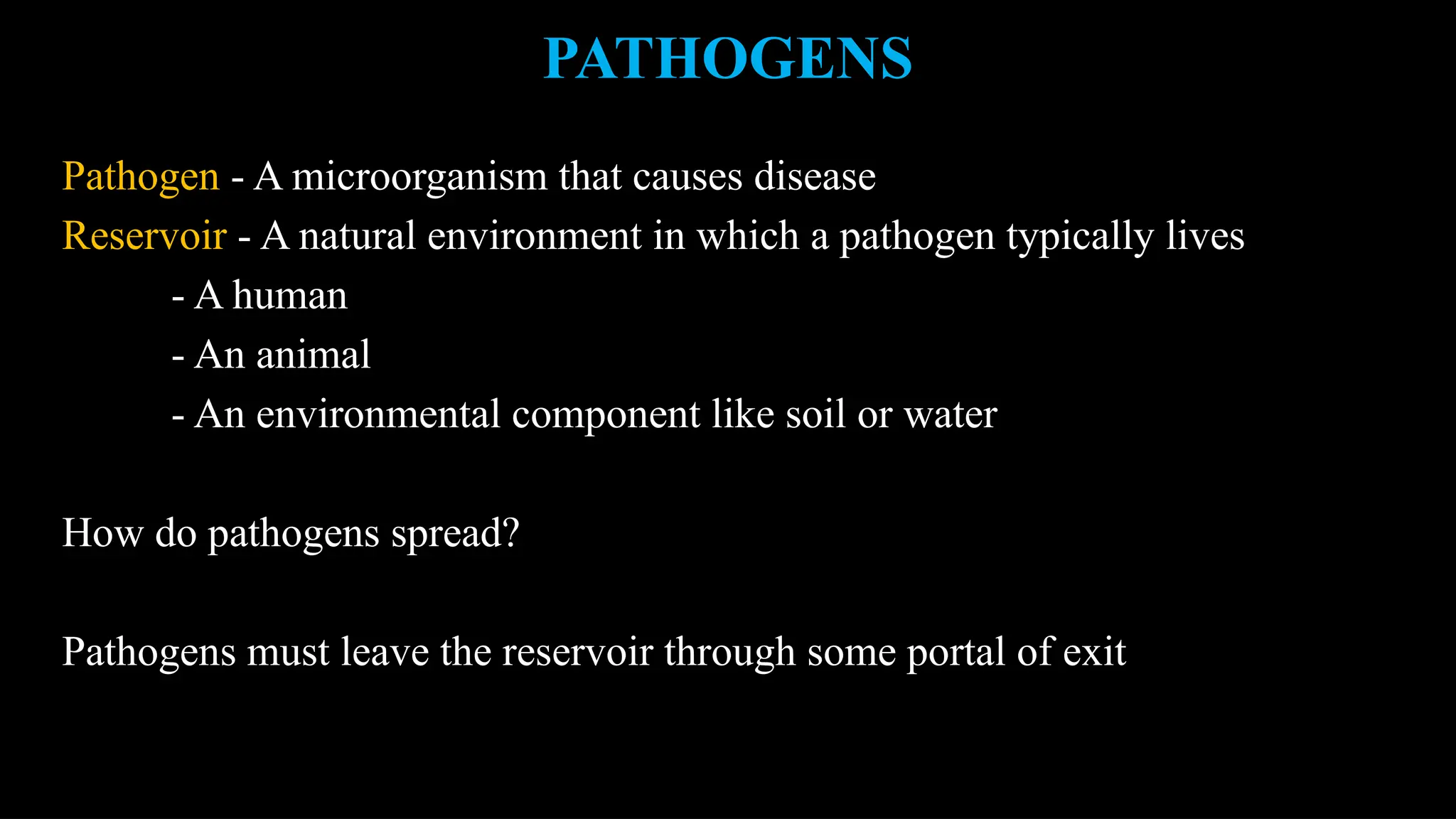 PATHOGENS

Pathogen - A microorganism that causes disease

Reservoir - A natural environment in which a pathogen typically lives

- A human

- An animal

- An environmental component like soil or water

How do pathogens spread?

Pathogens must leave the reservoir through some portal of exit